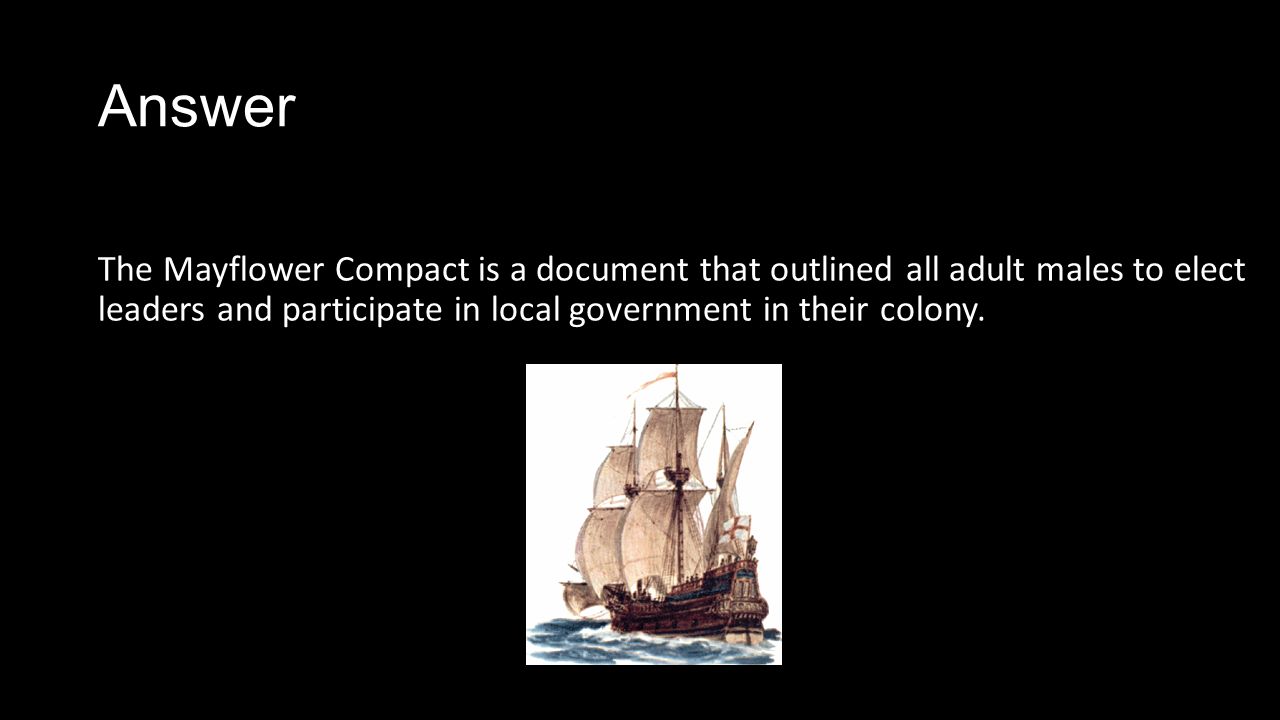 Answer

The Mayflower Compact is a document that outlined all adult males to elect leaders and participate in local government in their colony.